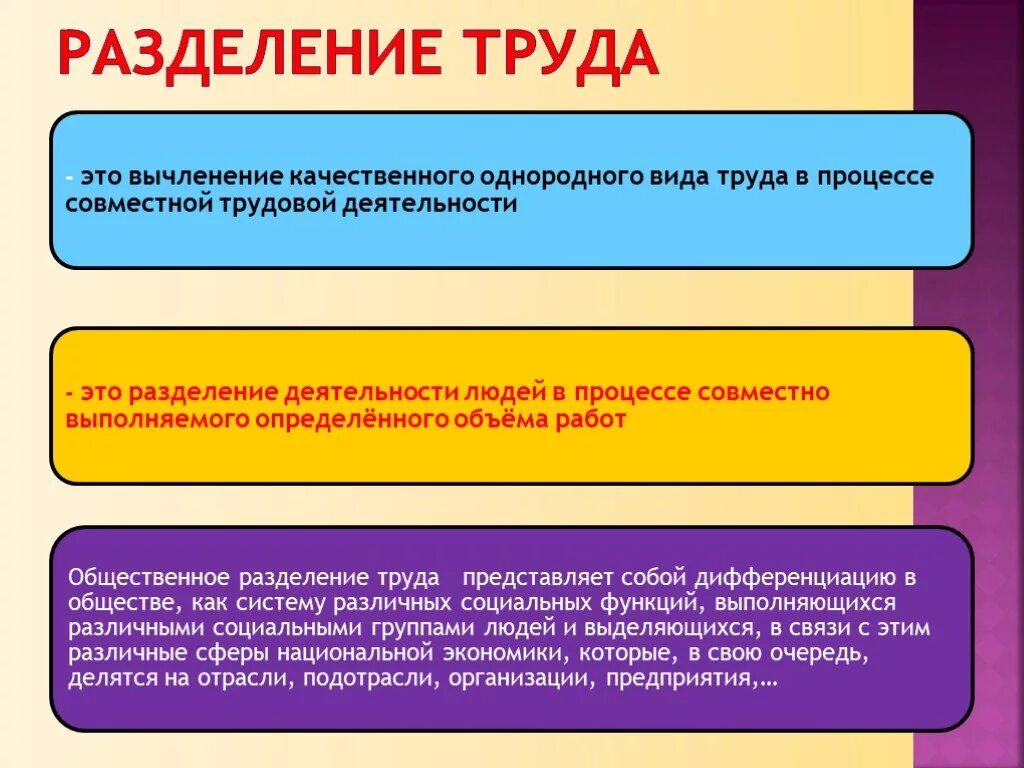 РАЗДЕЛЕНИЕ ТРУДА

- это вычленение качественного однородного вида труда в процессе совместной трудовой деятельности

- это разделение деятельности людей в процессе совместно выполняемого определённого объёма работ

Общественное разделение труда представляет собой дифференциацию в обществе, как систему различных социальных функций, выполняющихся различными социальными группами людей и выделяющихся, в связи с этим различные сферы национальной экономики, которые, в свою очередь, делятся на отрасли, подотрасли, организации, предприятия,…